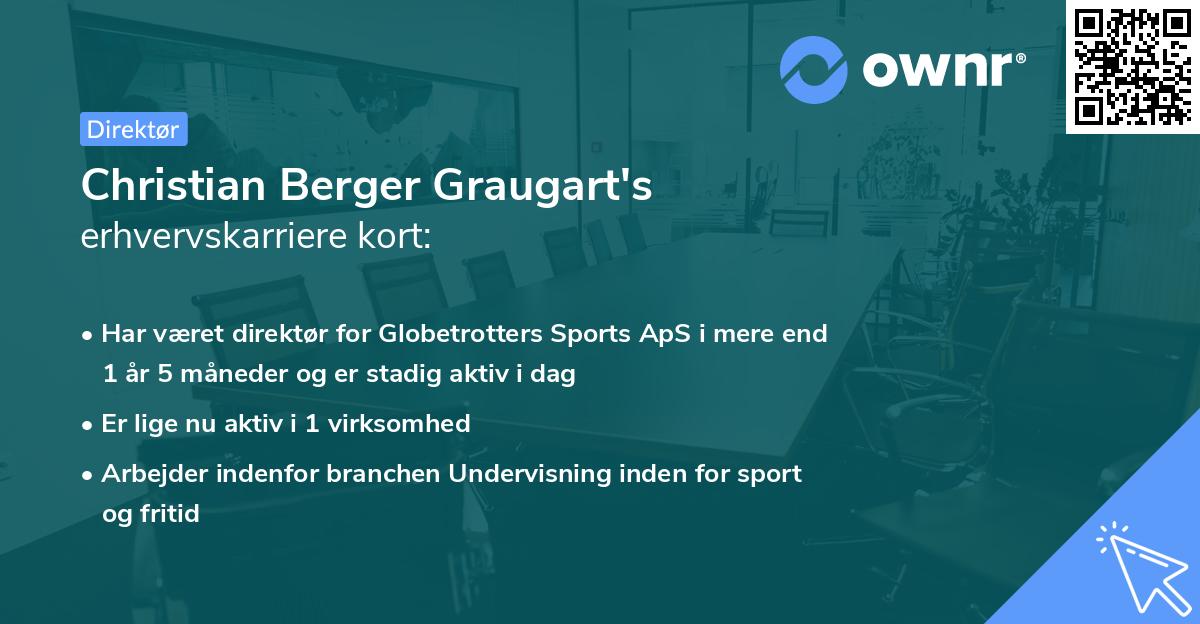 ownr®

Direktør

Christian Berger Graugart's
erhvervskarriere kort:

• Har været direktør for Globetrotters Sports ApS i mere end 1 år 5 måneder og er stadig aktiv i dag

• Er lige nu aktiv i 1 virksomhed

• Arbejder indenfor branchen Undervisning inden for sport og fritid